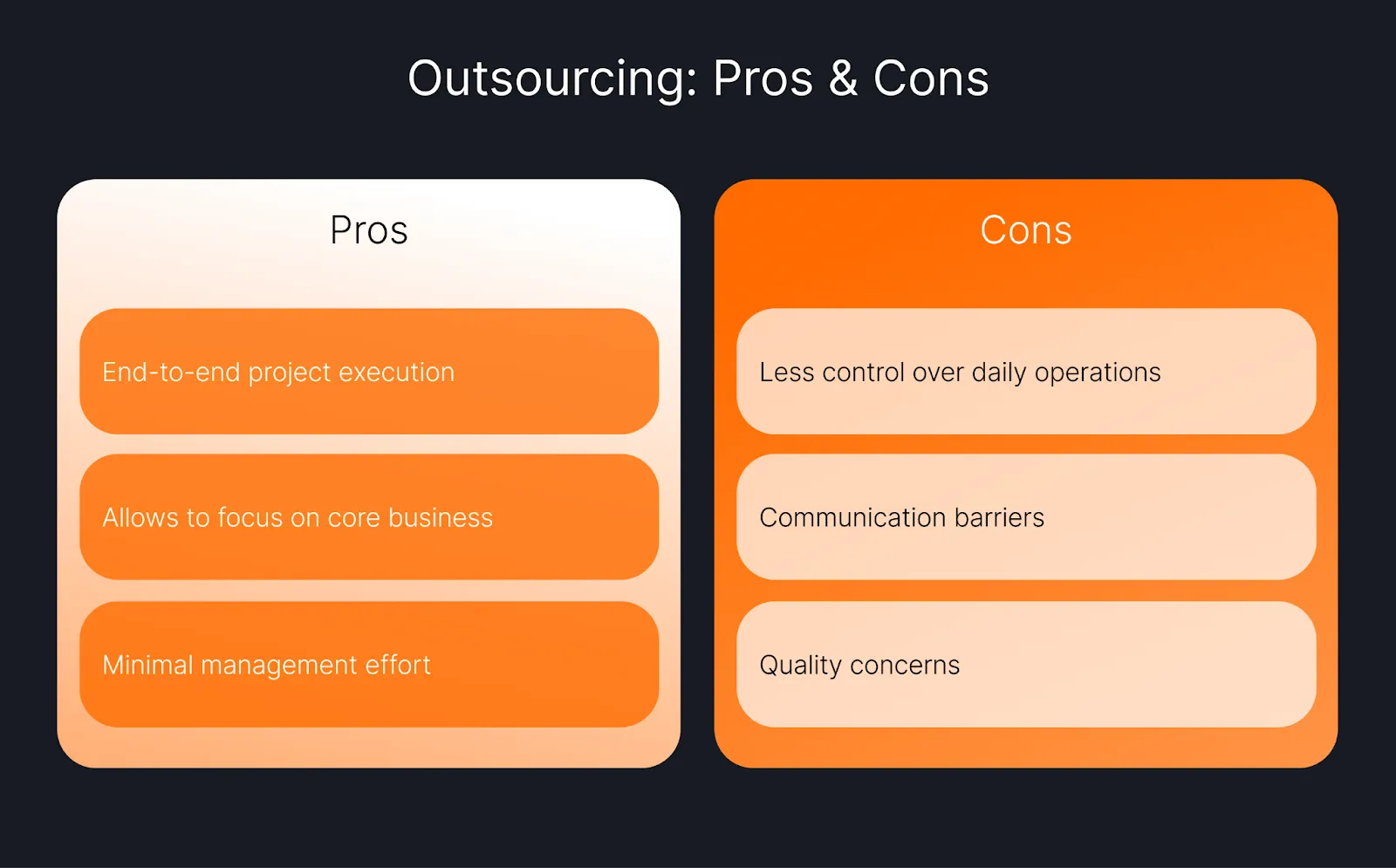 Outsourcing: Pros & Cons

Pros

End-to-end project execution

Allows to focus on core business

Minimal management effort

Cons

Less control over daily operations

Communication barriers

Quality concerns